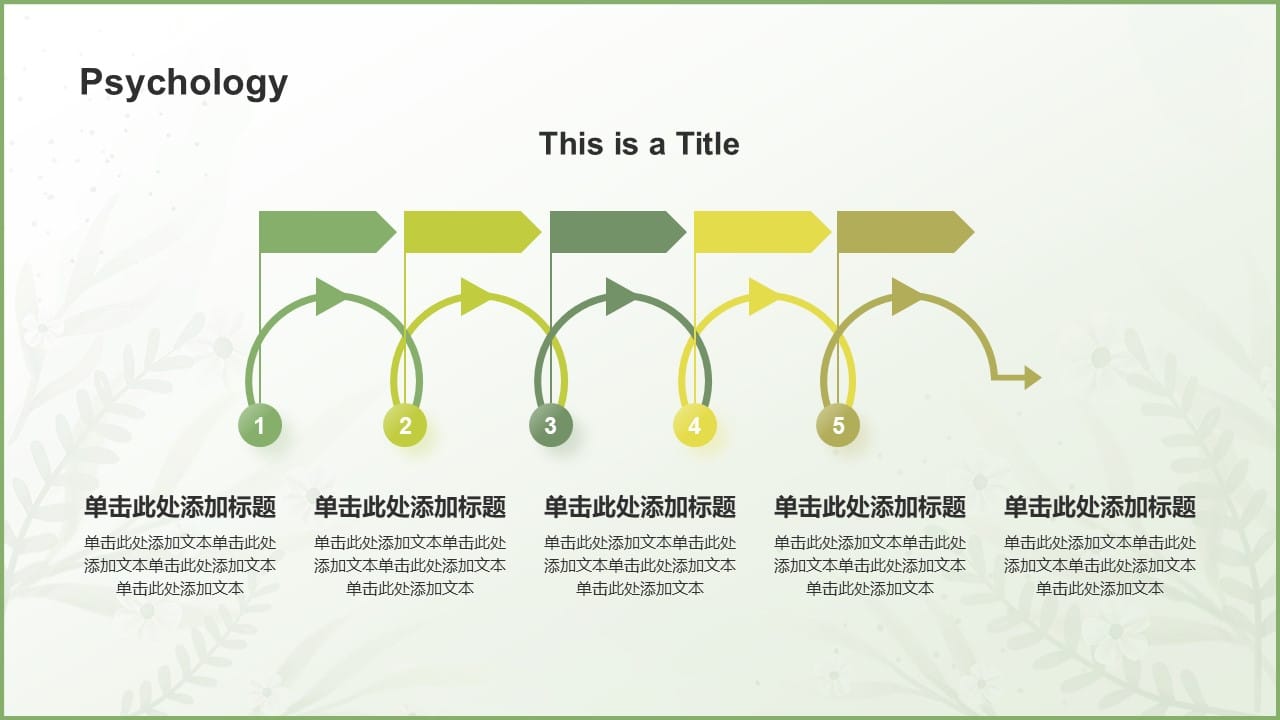 Psychology

This is a Title

1

2

3

4

5

单击此处添加标题

单击此处添加文本单击此处添加文本单击此处添加文本单击此处添加文本

单击此处添加标题

单击此处添加文本单击此处添加文本单击此处添加文本单击此处添加文本

单击此处添加标题

单击此处添加文本单击此处添加文本单击此处添加文本单击此处添加文本

单击此处添加标题

单击此处添加文本单击此处添加文本单击此处添加文本单击此处添加文本

单击此处添加标题

单击此处添加文本单击此处添加文本单击此处添加文本单击此处添加文本